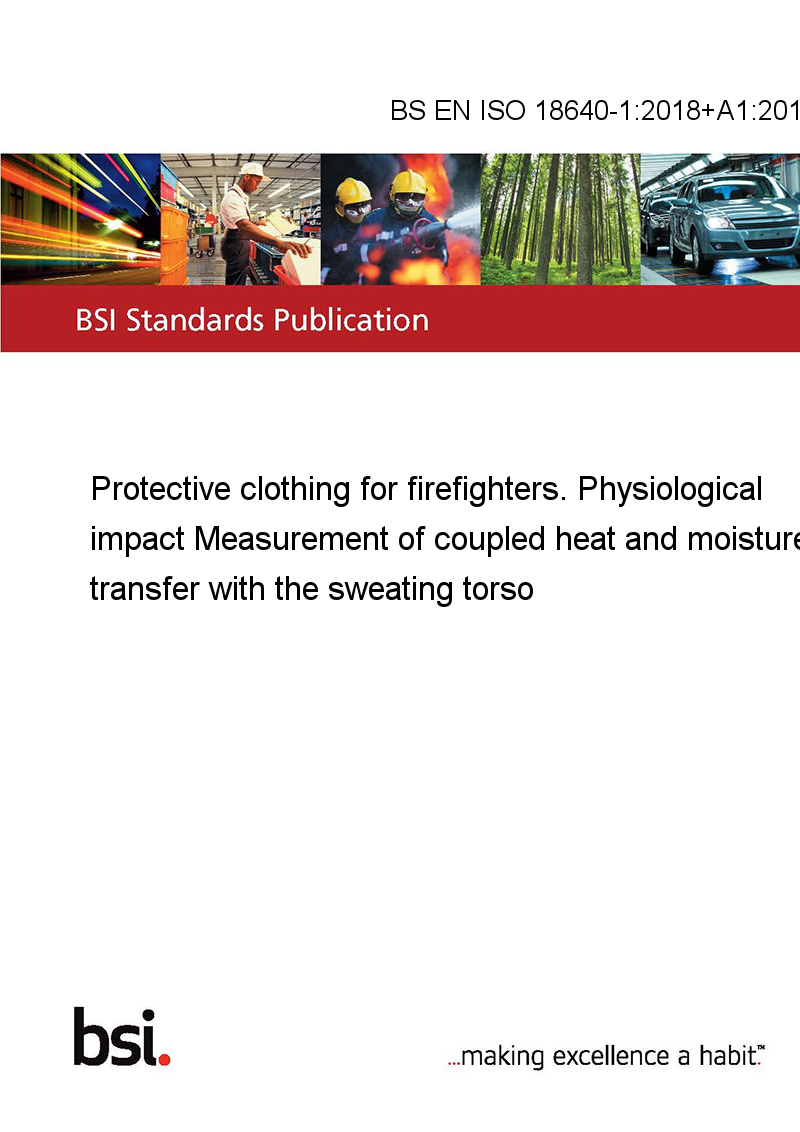 BS EN ISO 18640-1:2018+A1:201

BSI Standards Publication

Protective clothing for firefighters. Physiological impact Measurement of coupled heat and moisture transfer with the sweating torso

bsi.

...making excellence a habit.™